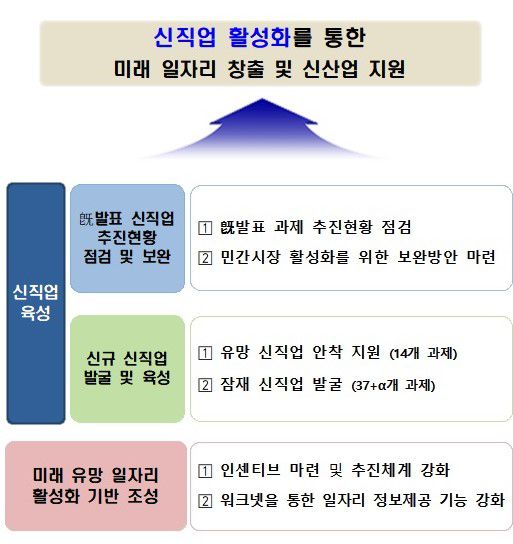 신직업 활성화를 통한
미래 일자리 창출 및 신산업 지원

신직업 육성

旣발표 신직업 추진현황 점검 및 보완

1 旣발표 과제 추진현황 점검
2 민간시장 활성화를 위한 보완방안 마련

신규 신직업 발굴 및 육성

1 유망 신직업 안착 지원 (14개 과제)
2 잠재 신직업 발굴 (37+α개 과제)

미래 유망 일자리 활성화 기반 조성

1 인센티브 마련 및 추진체계 강화
2 워크넷을 통한 일자리 정보제공 기능 강화